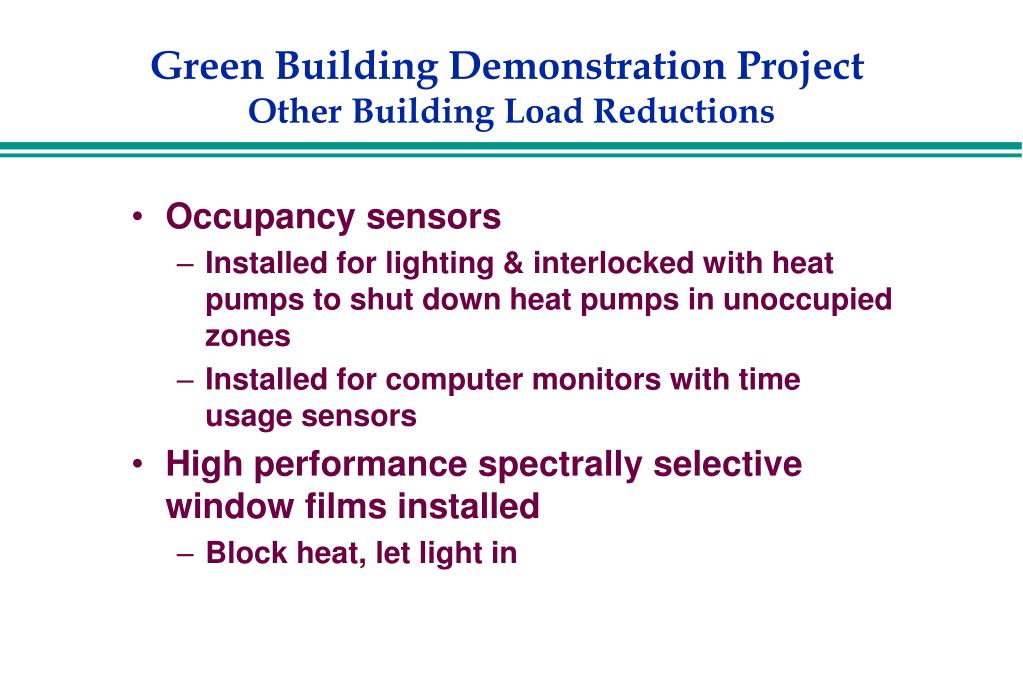 Green Building Demonstration Project
Other Building Load Reductions

• Occupancy sensors
– Installed for lighting & interlocked with heat pumps to shut down heat pumps in unoccupied zones
– Installed for computer monitors with time usage sensors
• High performance spectrally selective window films installed
– Block heat, let light in